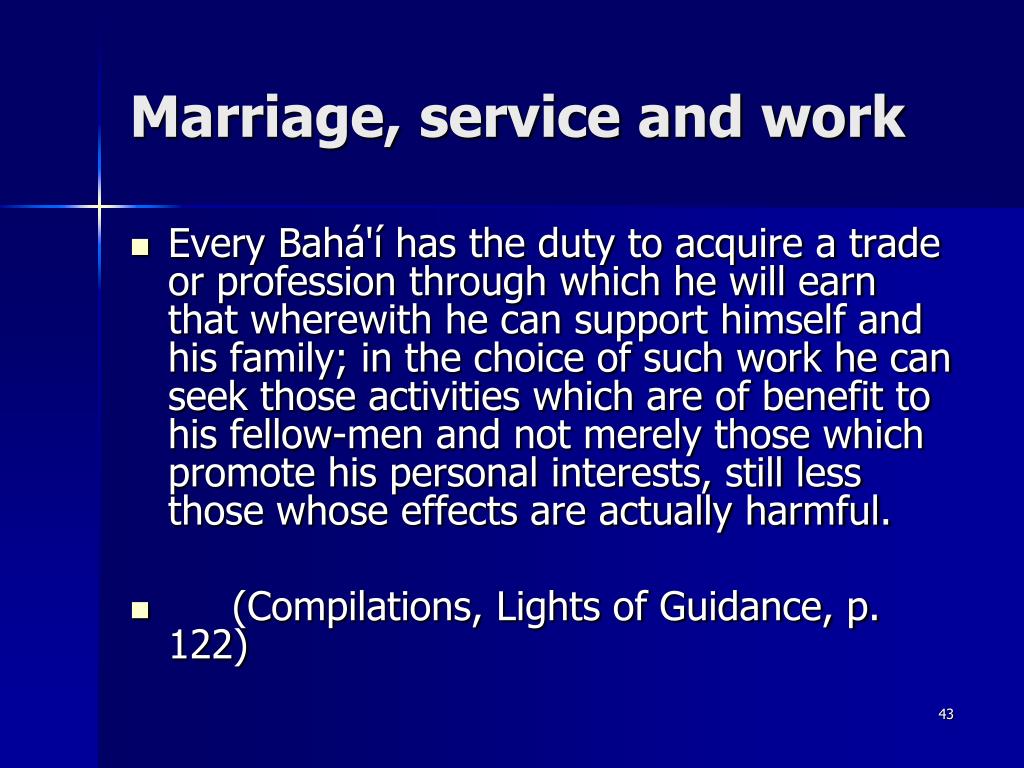 Marriage, service and work

- Every Bahá'í has the duty to acquire a trade or profession through which he will earn that wherewith he can support himself and his family; in the choice of such work he can seek those activities which are of benefit to his fellow-men and not merely those which promote his personal interests, still less those whose effects are actually harmful.

- (Compilations, Lights of Guidance, p. 122)

43